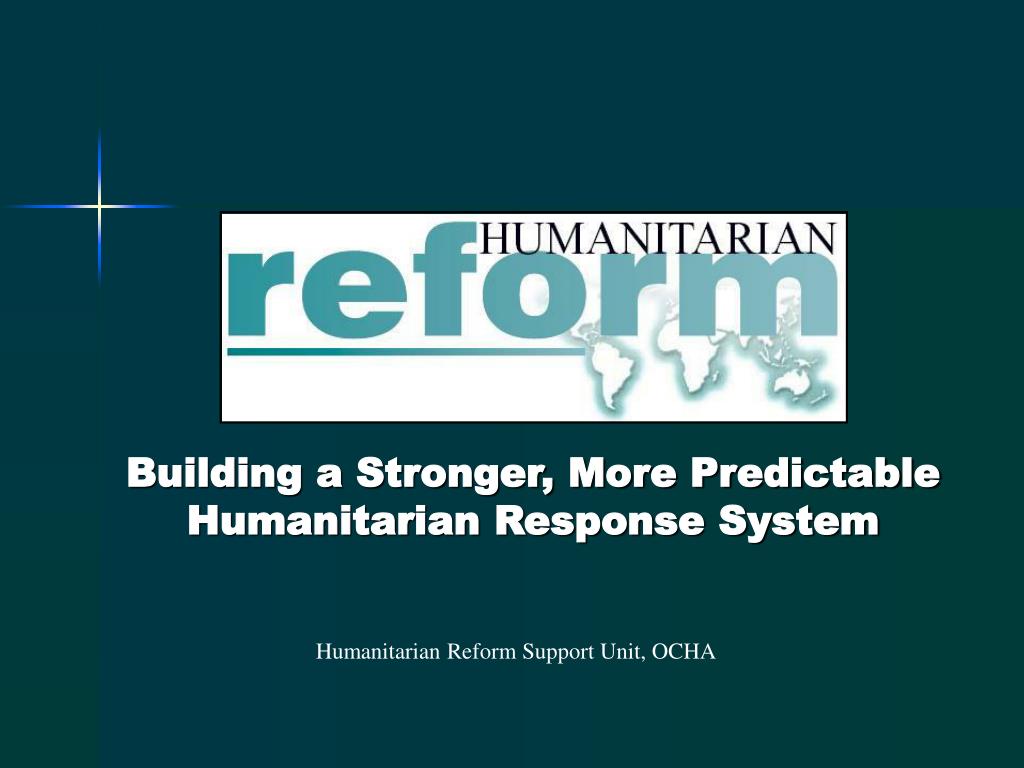 HUMANITARIAN
reform

Building a Stronger, More Predictable Humanitarian Response System

Humanitarian Reform Support Unit, OCHA